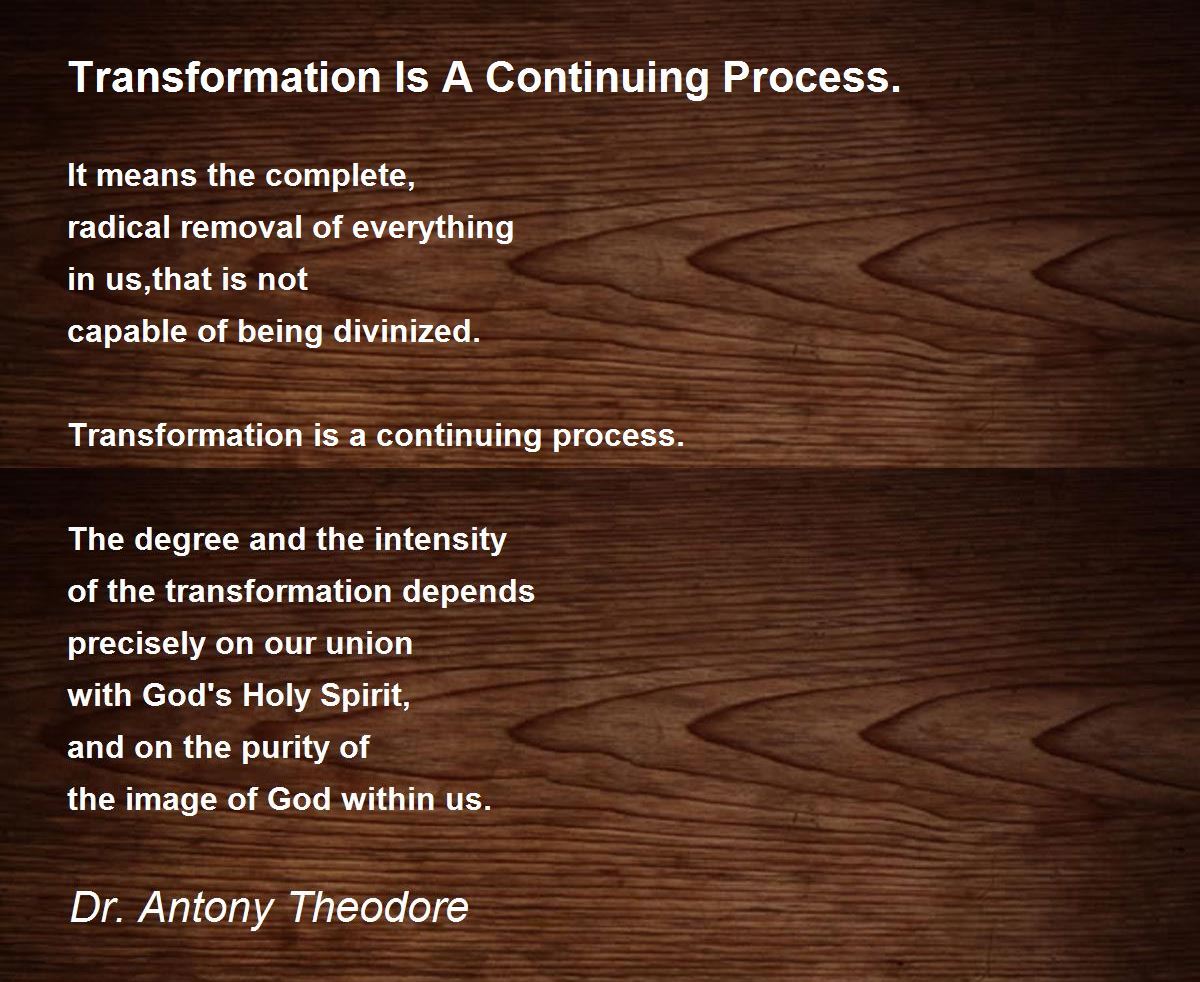 Transformation Is A Continuing Process.

It means the complete,
radical removal of everything
in us,that is not
capable of being divinized.

Transformation is a continuing process.

The degree and the intensity
of the transformation depends
precisely on our union
with God's Holy Spirit,
and on the purity of
the image of God within us.

Dr. Antony Theodore